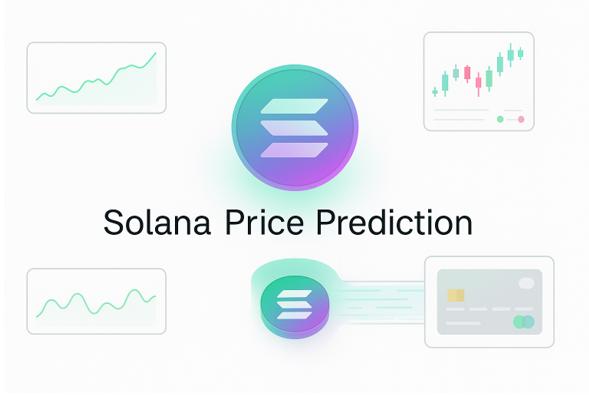 Solana Price Prediction